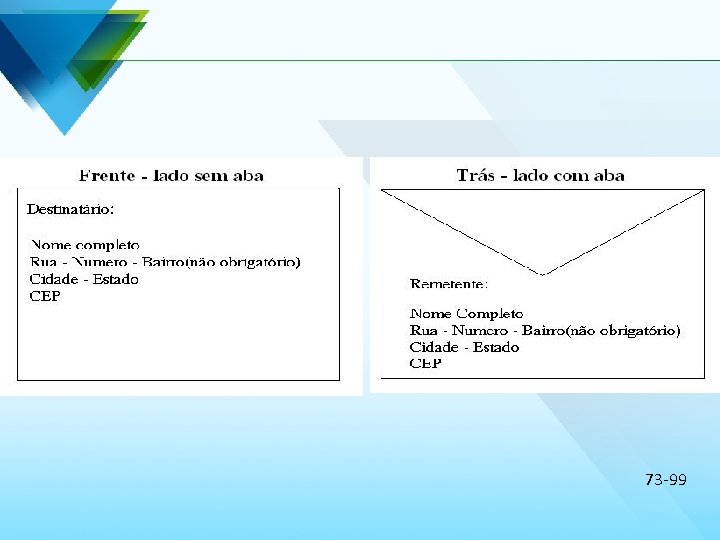 Frente - lado sem aba

Destinatário:

Nome completo
Rua - Numero - Bairro(não obrigatório)
Cidade - Estado
CEP

Trás - lado com aba

Remetente:

Nome Completo
Rua - Numero - Bairro(não obrigatório)
Cidade - Estado
CEP

73-99